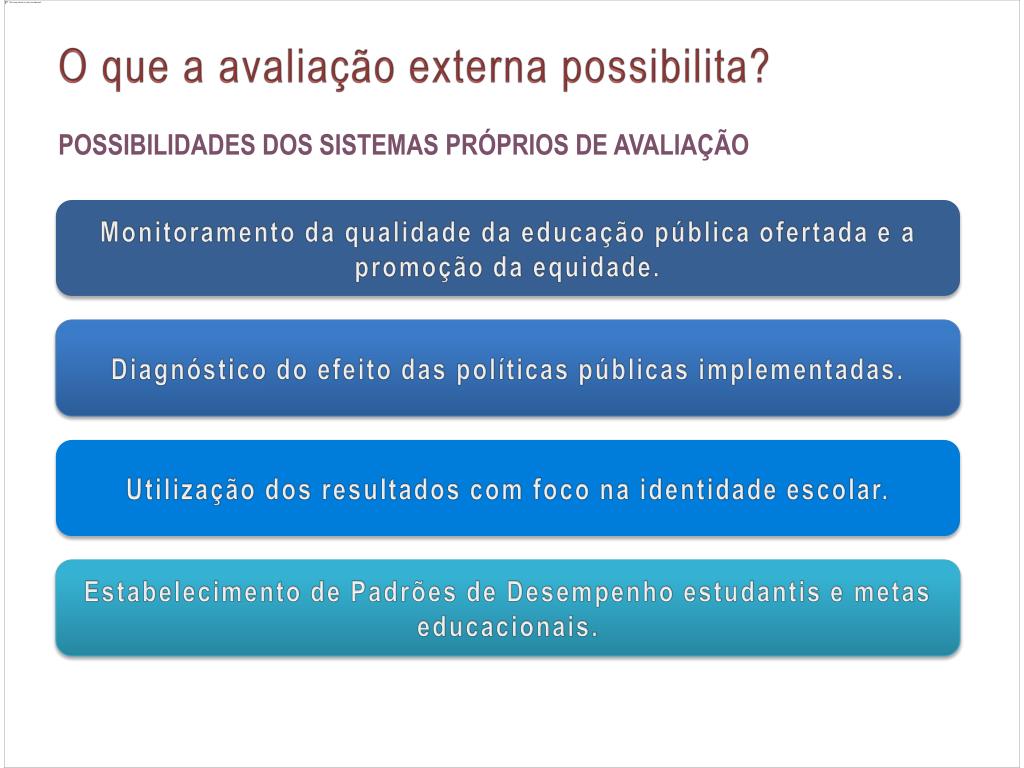 O que a avaliação externa possibilita?

POSSIBILIDADES DOS SISTEMAS PRÓPRIOS DE AVALIAÇÃO

Monitoramento da qualidade da educação pública ofertada e a promoção da equidade.

Diagnóstico do efeito das políticas públicas implementadas.

Utilização dos resultados com foco na identidade escolar.

Estabelecimento de Padrões de Desempenho estudantis e metas educacionais.